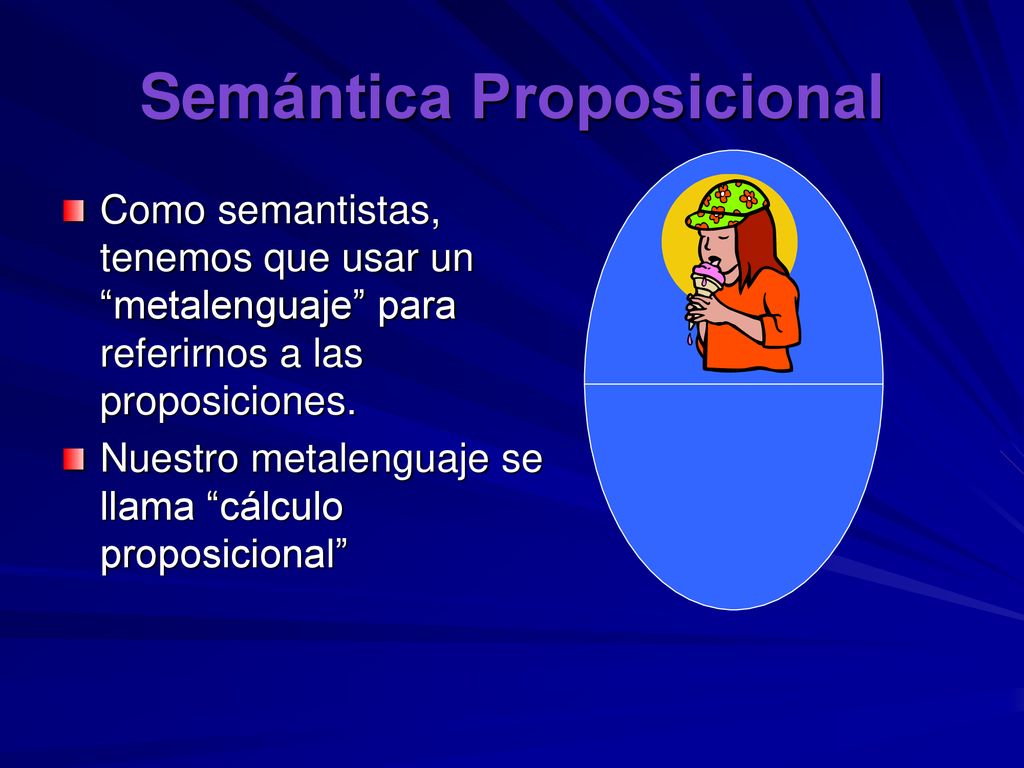 Semántica Proposicional

Como semantistas, tenemos que usar un “metalenguaje” para referirnos a las proposiciones.

Nuestro metalenguaje se llama “cálculo proposicional”